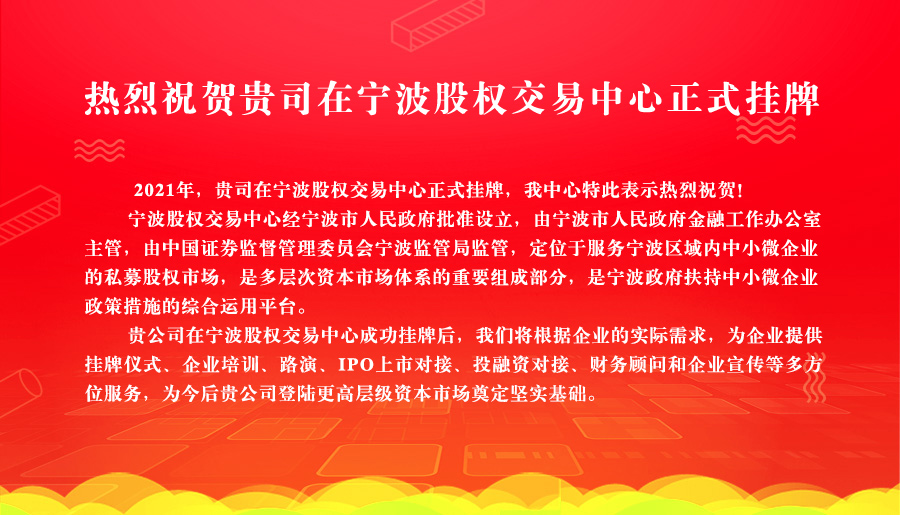 热烈祝贺贵司在宁波股权交易中心正式挂牌

2021年，贵司在宁波股权交易中心正式挂牌，我中心特此表示热烈祝贺！

宁波股权交易中心经宁波市人民政府批准设立，由宁波市人民政府金融工作办公室主管，由中国证券监督管理委员会宁波监管局监管，定位于服务宁波区域内中小微企业的私募股权市场，是多层次资本市场体系的重要组成部分，是宁波政府扶持中小微企业政策措施的综合运用平台。

贵公司在宁波股权交易中心成功挂牌后，我们将根据企业的实际需求，为企业提供挂牌仪式、企业培训、路演、IPO上市对接、投融资对接、财务顾问和企业宣传等多方位服务，为今后贵公司登陆更高层级资本市场奠定坚实基础。